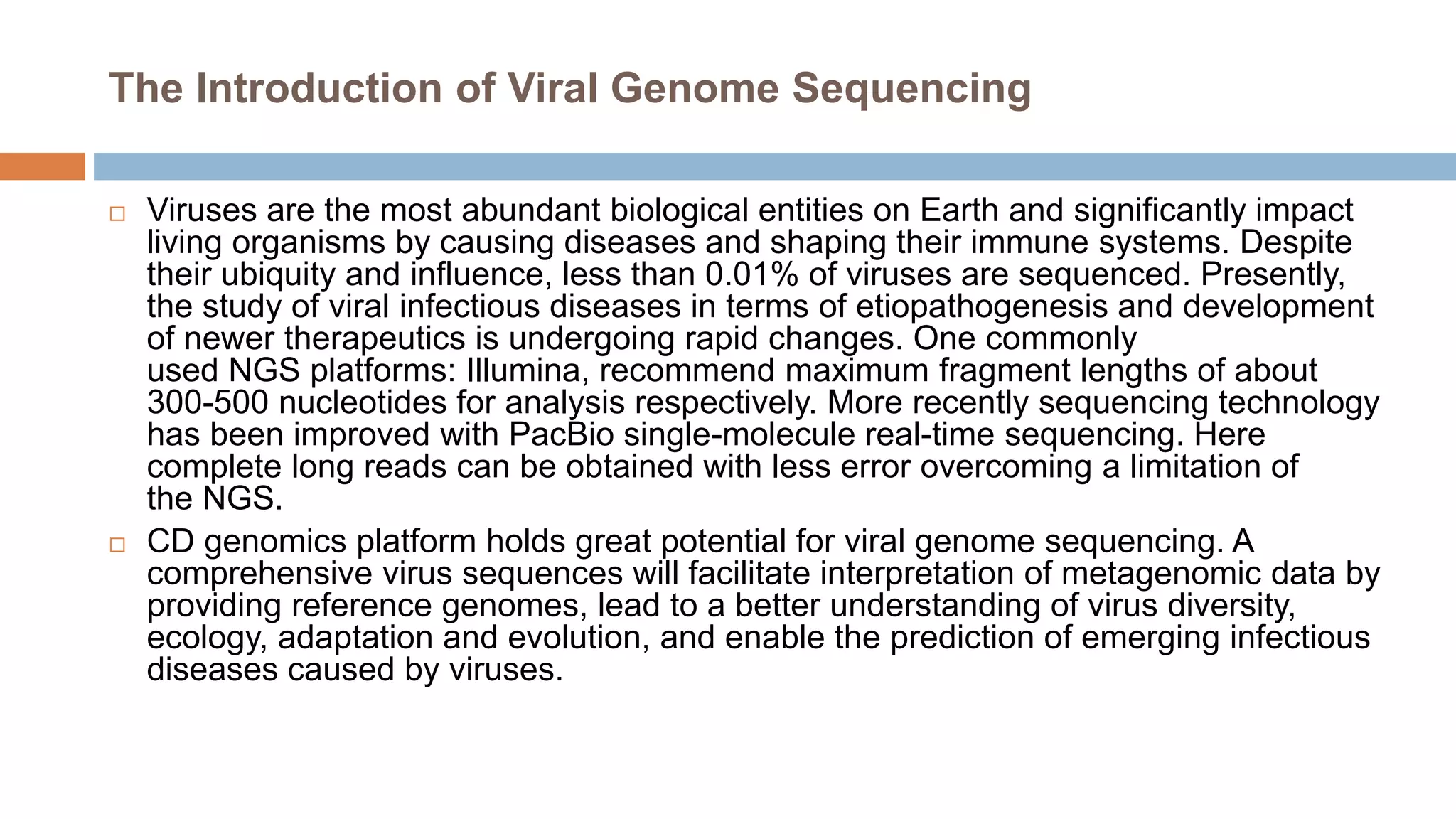 The Introduction of Viral Genome Sequencing

□ Viruses are the most abundant biological entities on Earth and significantly impact living organisms by causing diseases and shaping their immune systems. Despite their ubiquity and influence, less than 0.01% of viruses are sequenced. Presently, the study of viral infectious diseases in terms of etiopathogenesis and development of newer therapeutics is undergoing rapid changes. One commonly used NGS platforms: Illumina, recommend maximum fragment lengths of about 300-500 nucleotides for analysis respectively. More recently sequencing technology has been improved with PacBio single-molecule real-time sequencing. Here complete long reads can be obtained with less error overcoming a limitation of the NGS.

□ CD genomics platform holds great potential for viral genome sequencing. A comprehensive virus sequences will facilitate interpretation of metagenomic data by providing reference genomes, lead to a better understanding of virus diversity, ecology, adaptation and evolution, and enable the prediction of emerging infectious diseases caused by viruses.